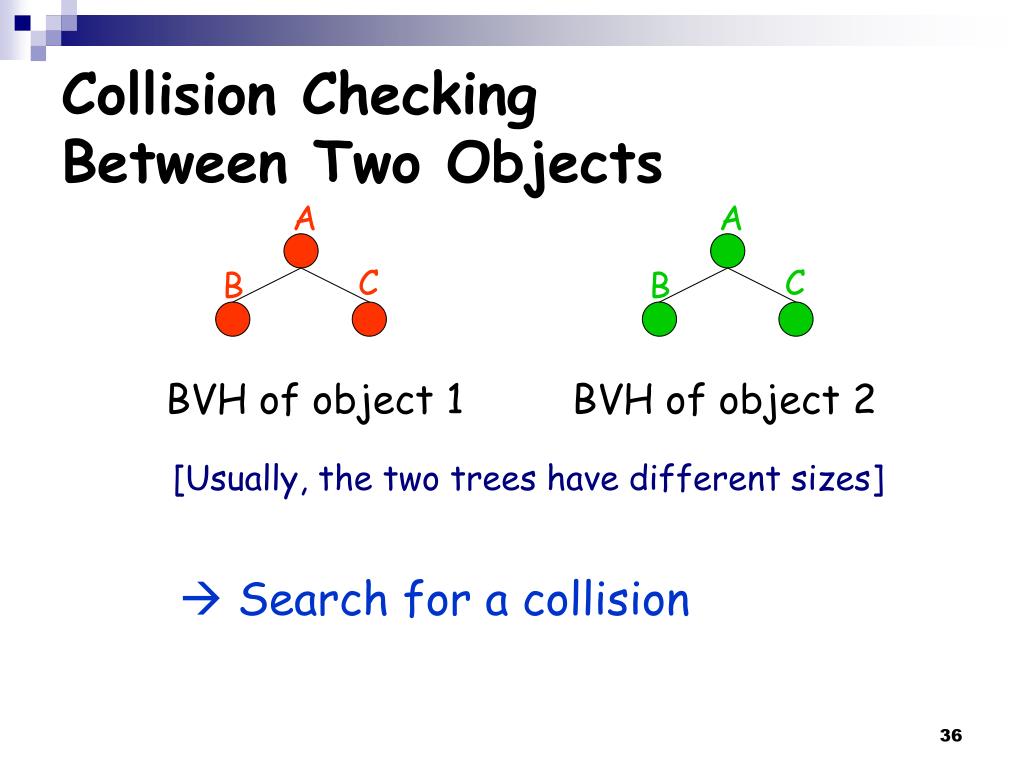 Collision Checking Between Two Objects

A
B C

A
B C

BVH of object 1

BVH of object 2

[Usually, the two trees have different sizes]

→ Search for a collision

36